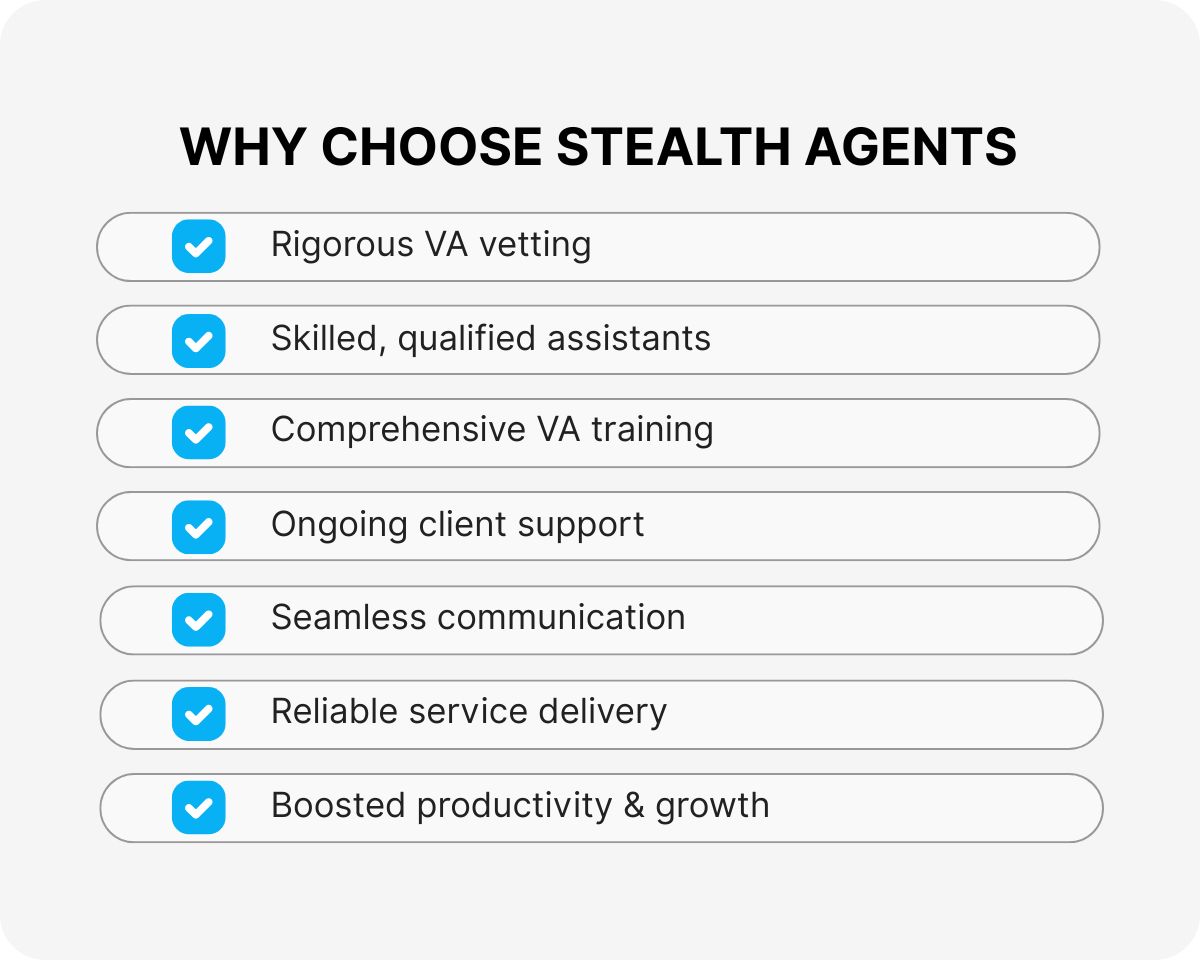 WHY CHOOSE STEALTH AGENTS

Rigorous VA vetting

Skilled, qualified assistants

Comprehensive VA training

Ongoing client support

Seamless communication

Reliable service delivery

Boosted productivity & growth